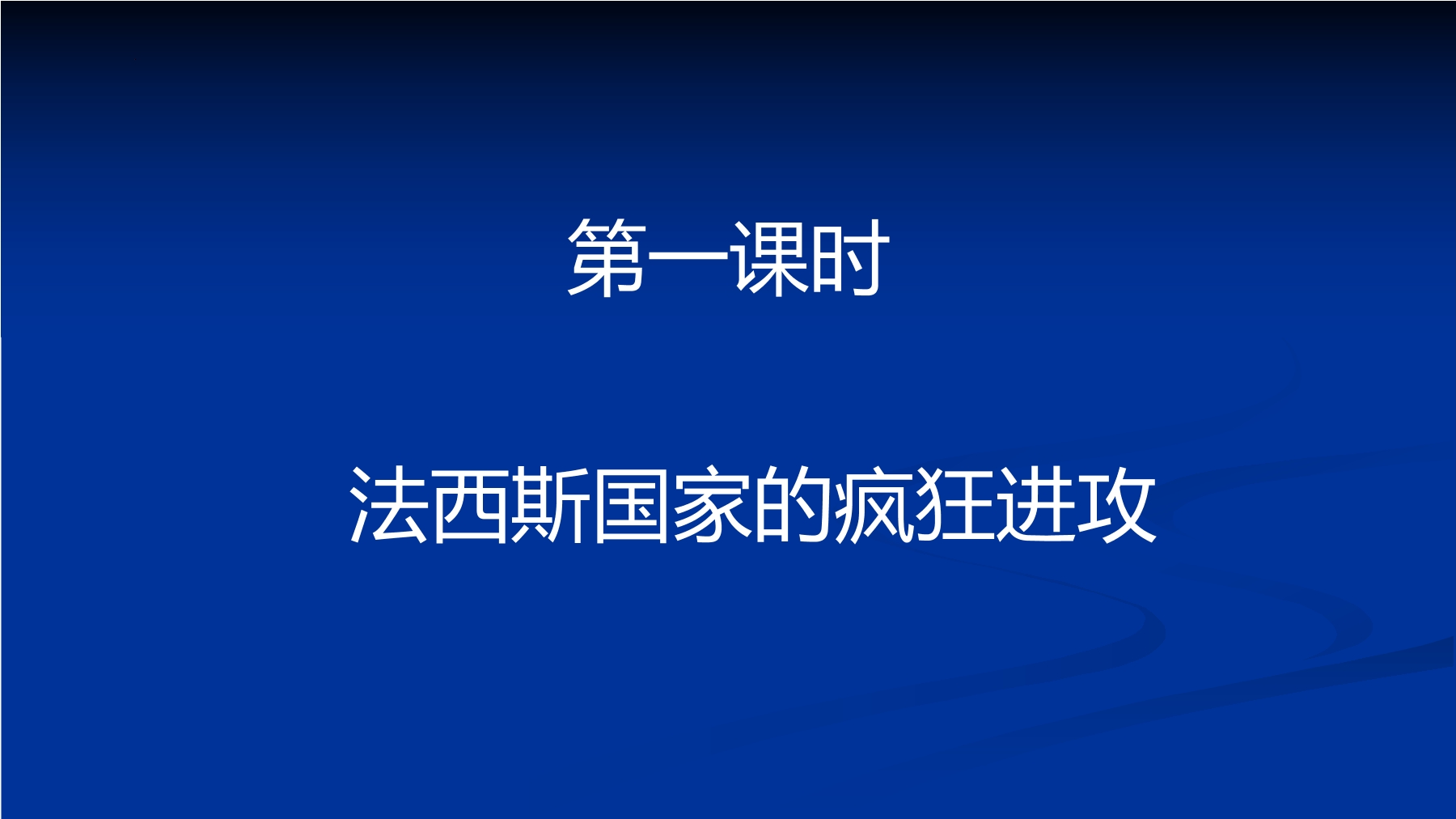 第一课时

法西斯国家的疯狂进攻